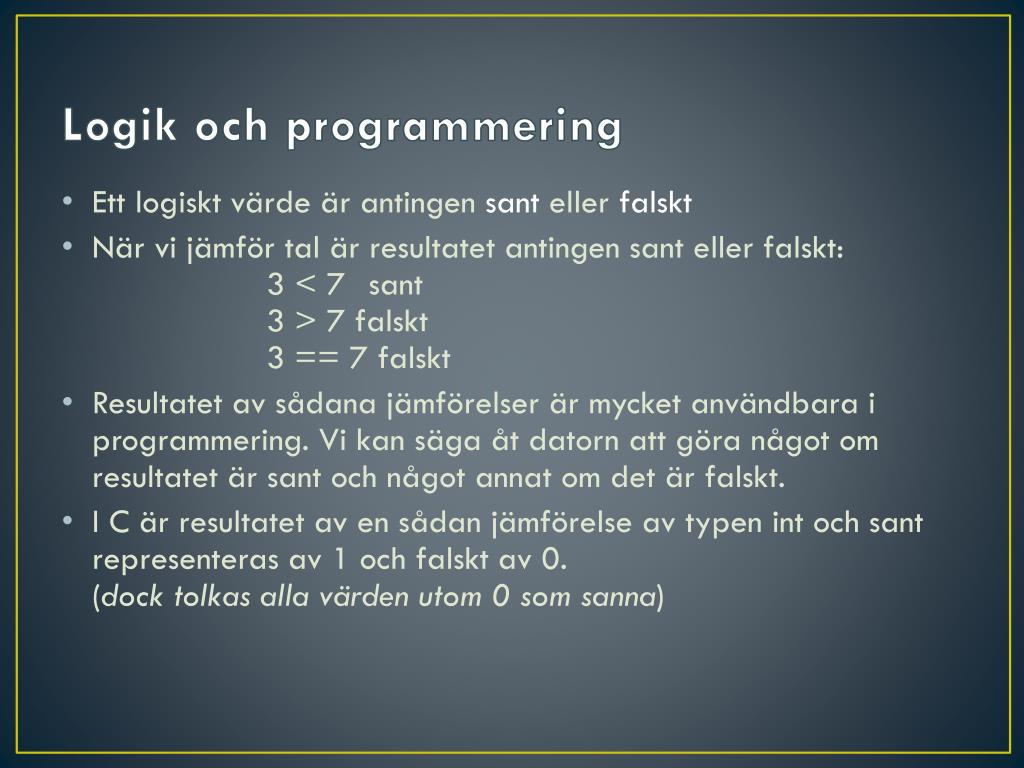 Logik och programmering

• Ett logiskt värde är antingen sant eller falskt

• När vi jämför tal är resultatet antingen sant eller falskt:
3 < 7 sant
3 > 7 falskt
3 == 7 falskt

• Resultatet av sådana jämförelser är mycket användbara i programmering. Vi kan säga åt datorn att göra något om resultatet är sant och något annat om det är falskt.

• I C är resultatet av en sådan jämförelse av typen int och sant representeras av 1 och falskt av 0.
(dock tolkas alla värden utom 0 som sanna)